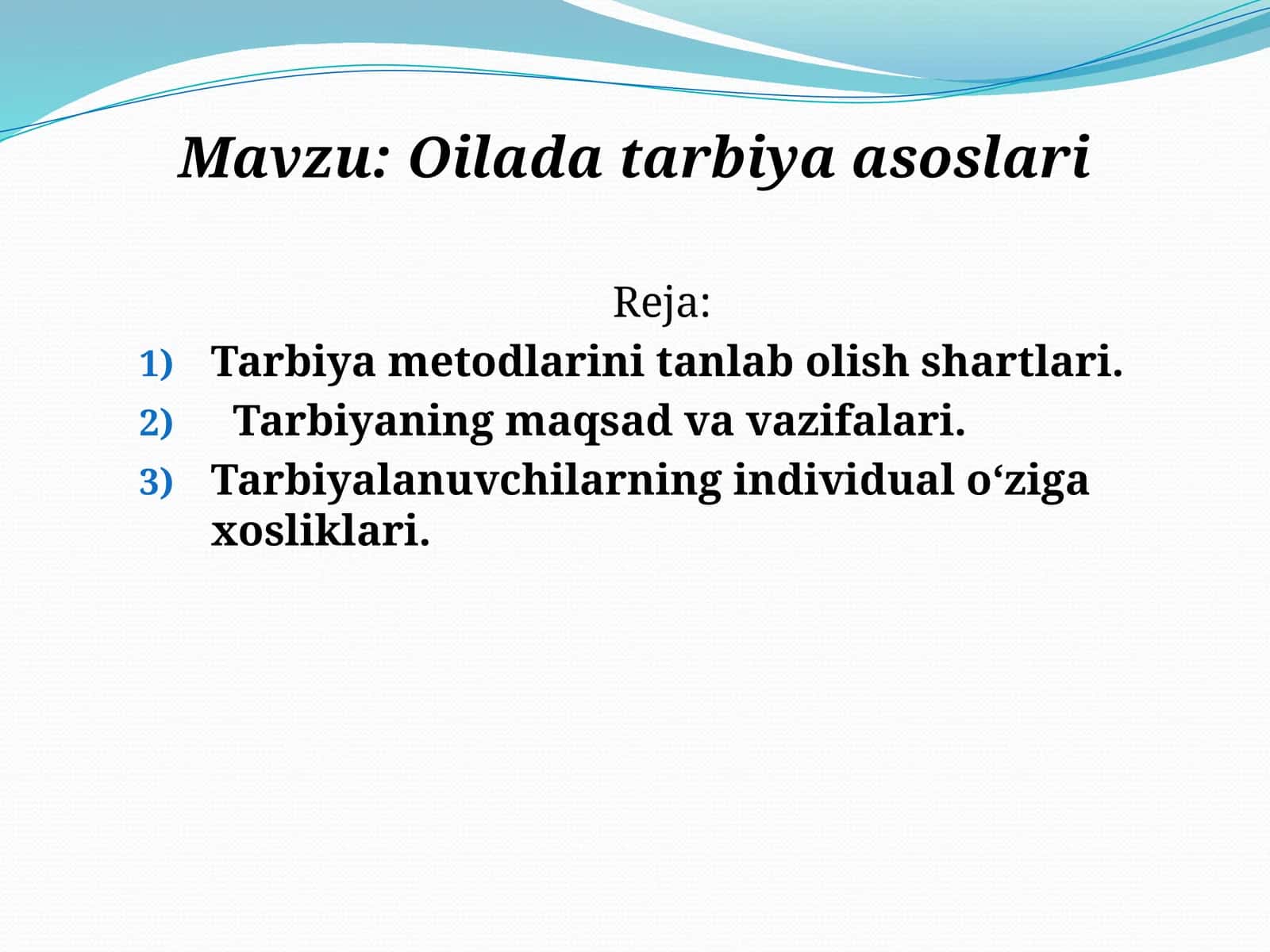 Mavzu: Oilada tarbiya asoslari

Reja:

1) Tarbiya metodlarini tanlab olish shartlari.
2) Tarbiyaning maqsad va vazifalari.
3) Tarbiyalanuvchilarning individual o‘ziga xosliklari.